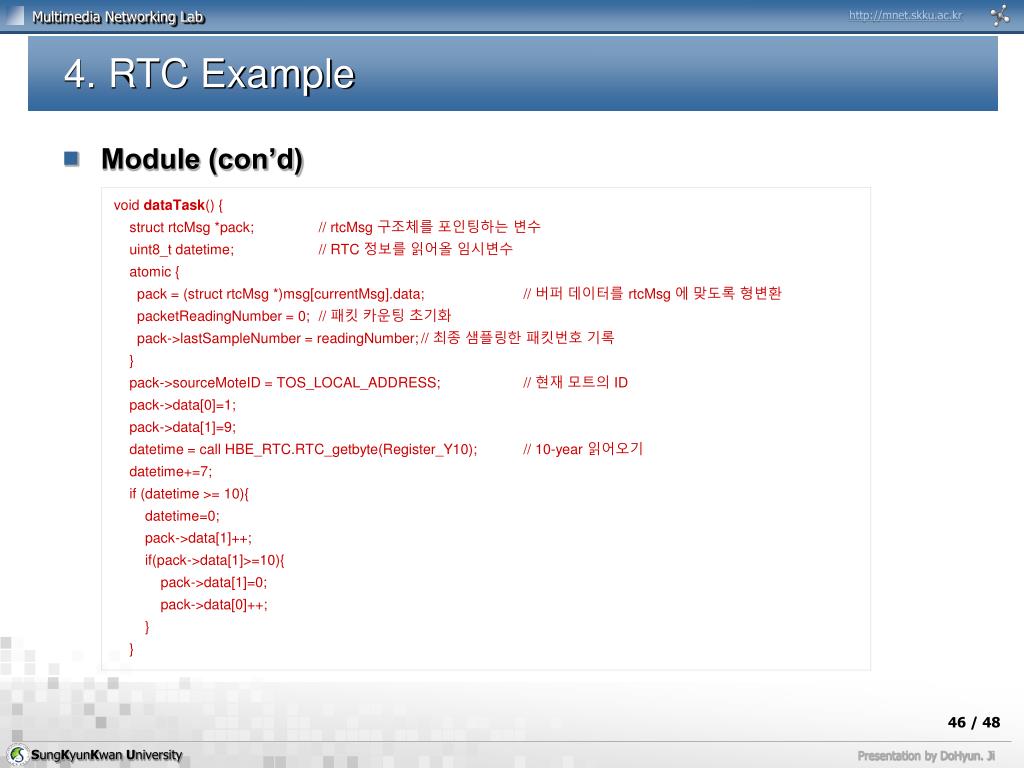 Multimedia Networking Lab

http://mnet.skku.ac.kr

4. RTC Example

Module (con'd)

void dataTask() {
struct rtcMsg *pack; // rtcMsg 구조체를 포인팅하는 변수
uint8_t datetime; // RTC 정보를 읽어올 임시변수
atomic {
pack = (struct rtcMsg *)msg[currentMsg].data; // 버퍼 데이터를 rtcMsg 에 맞도록 형변환
packetReadingNumber = 0; // 패킷 카운팅 초기화
pack->lastSampleNumber = readingNumber; // 최종 샘플링한 패킷번호 기록
}
pack->sourceMoteID = TOS_LOCAL_ADDRESS; // 현재 모트의 ID
pack->data[0]=1;
pack->data[1]=9;
datetime = call HBE_RTC.RTC_getbyte(Register_Y10); // 10-year 읽어오기
datetime+=7;
if (datetime >= 10){
datetime=0;
pack->data[1]++;
if(pack->data[1]>=10){
pack->data[1]=0;
pack->data[0]++;
}
}

46 / 48

SungKyunKwan University

Presentation by DoHyun. Ji